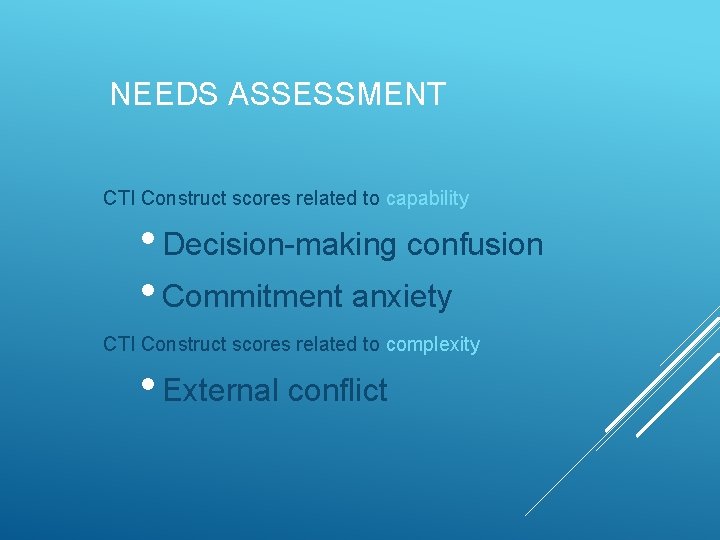 NEEDS ASSESSMENT

CTI Construct scores related to capability

• Decision-making confusion

• Commitment anxiety

CTI Construct scores related to complexity

• External conflict